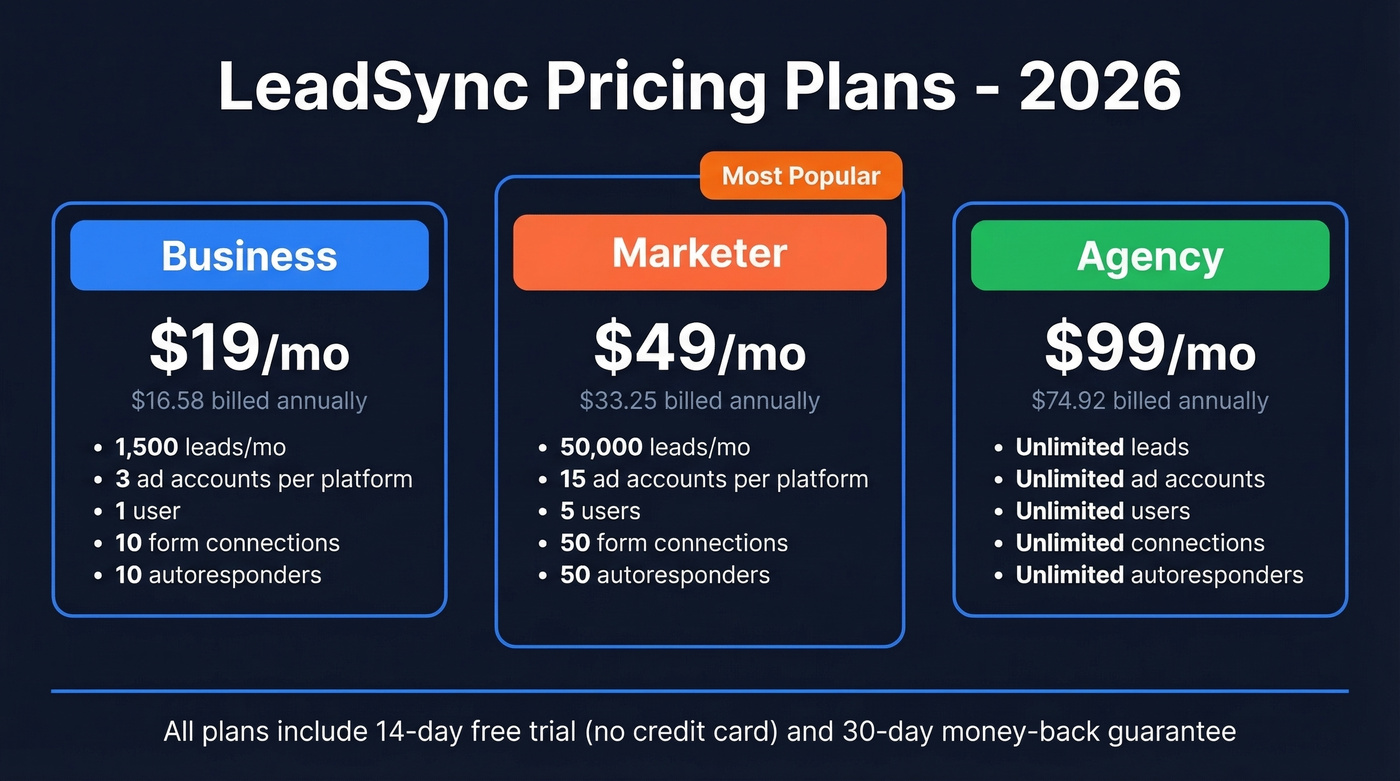 LeadSync Pricing Plans - 2026

Business

$19/mo

$16.58 billed annually

- 1,500 leads/mo
- 3 ad accounts per platform
- 1 user
- 10 form connections
- 10 autoresponders

Most Popular

Marketer

$49/mo

$33.25 billed annually

- 50,000 leads/mo
- 15 ad accounts per platform
- 5 users
- 50 form connections
- 50 autoresponders

Agency

$99/mo

$74.92 billed annually

- Unlimited leads
- Unlimited ad accounts
- Unlimited users
- Unlimited connections
- Unlimited autoresponders

All plans include 14-day free trial (no credit card) and 30-day money-back guarantee